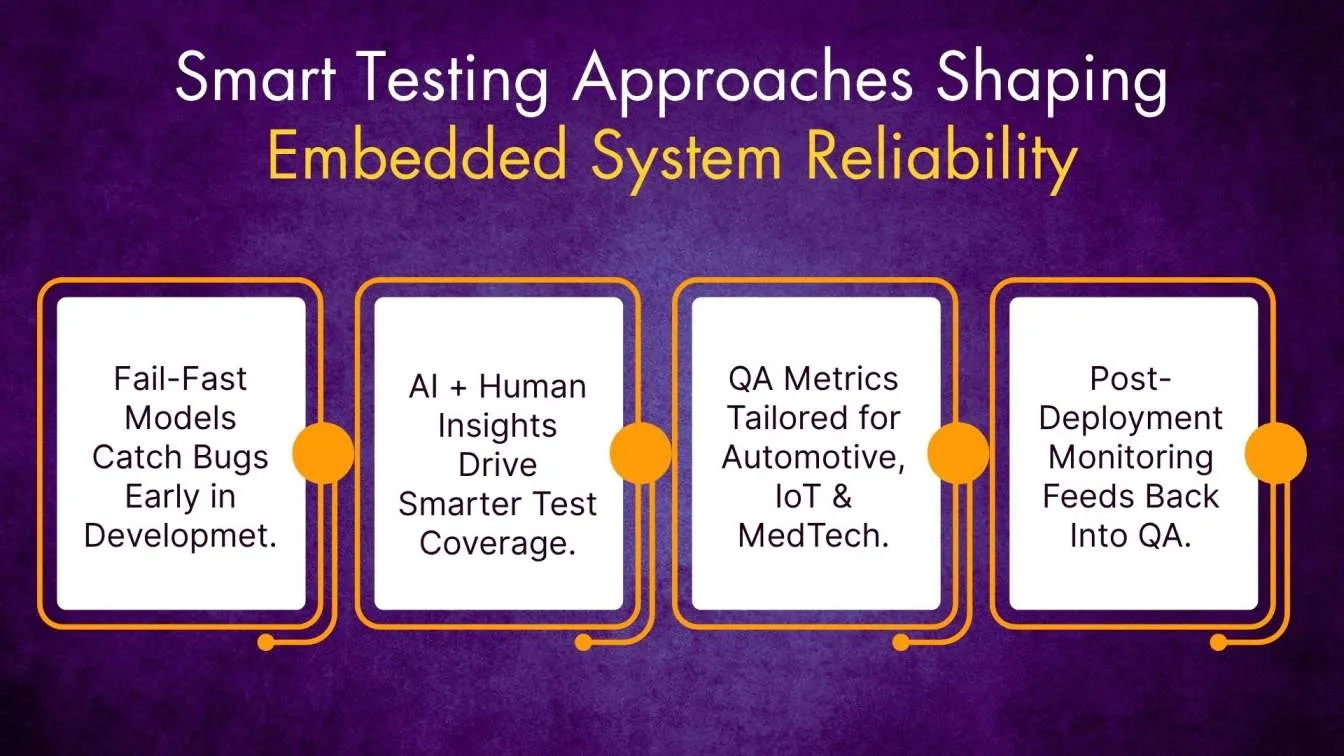 Smart Testing Approaches Shaping
Embedded System Reliability

Fail-Fast Models Catch Bugs Early in Developmet.

AI + Human Insights Drive Smarter Test Coverage.

QA Metrics Tailored for Automotive, IoT & MedTech.

Post-Deployment Monitoring Feeds Back Into QA.